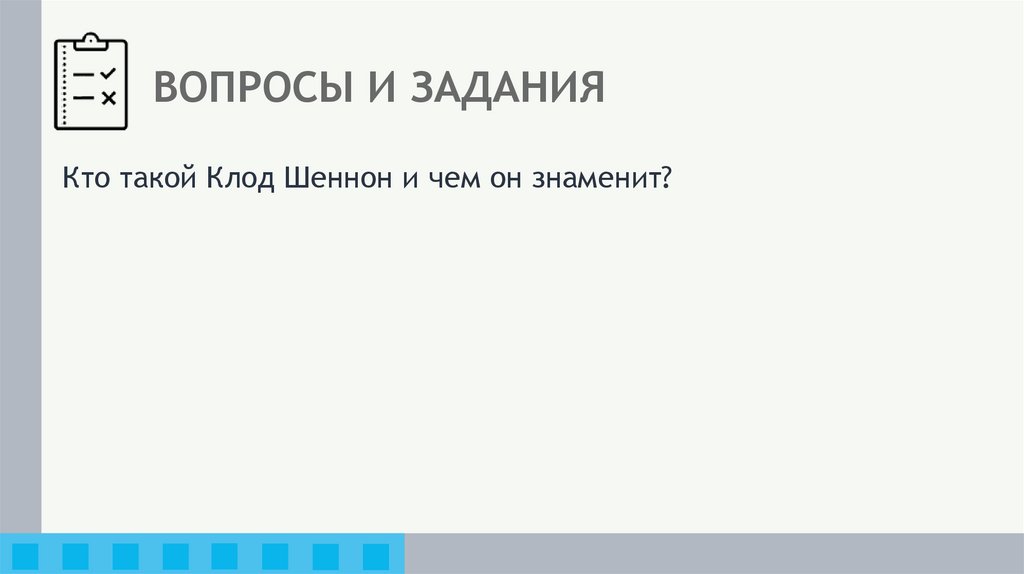 ВОПРОСЫ И ЗАДАНИЯ

Кто такой Клод Шеннон и чем он знаменит?